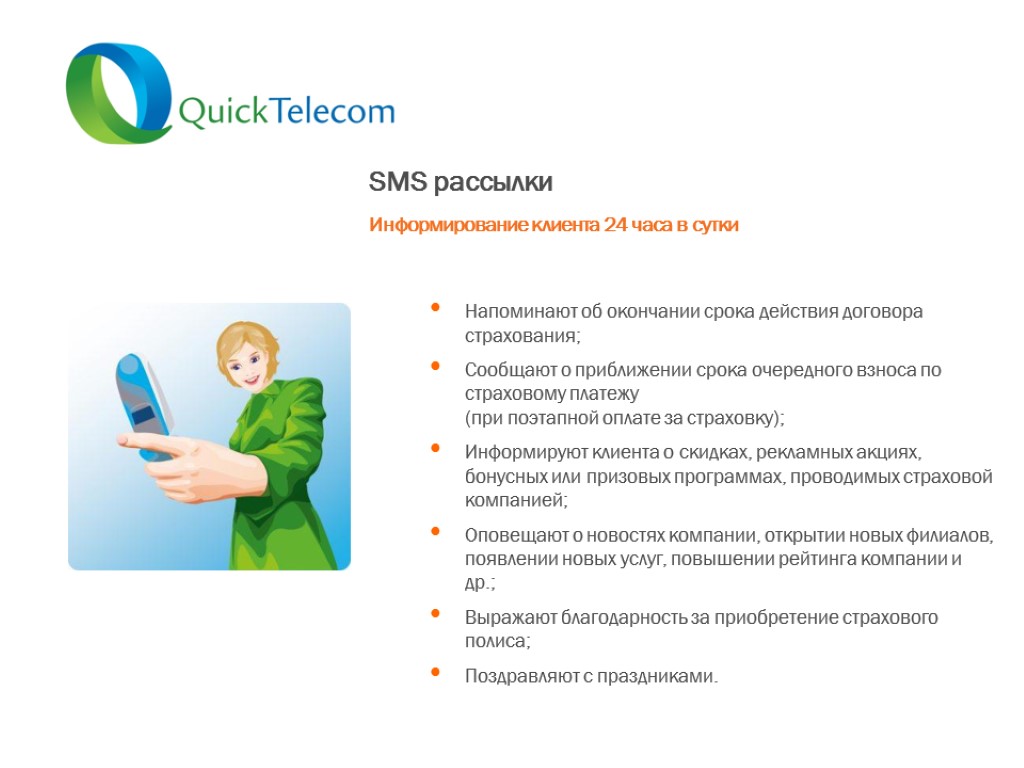 QuickTelecom

SMS рассылки

Информирование клиента 24 часа в сутки

- Напоминают об окончании срока действия договора страхования;
- Сообщают о приближении срока очередного взноса по страховому платежу (при поэтапной оплате за страховку);
- Информируют клиента о скидках, рекламных акциях, бонусных или призовых программах, проводимых страховой компанией;
- Оповещают о новостях компании, открытии новых филиалов, появлении новых услуг, повышении рейтинга компании и др.;
- Выражают благодарность за приобретение страхового полиса;
- Поздравляют с праздниками.